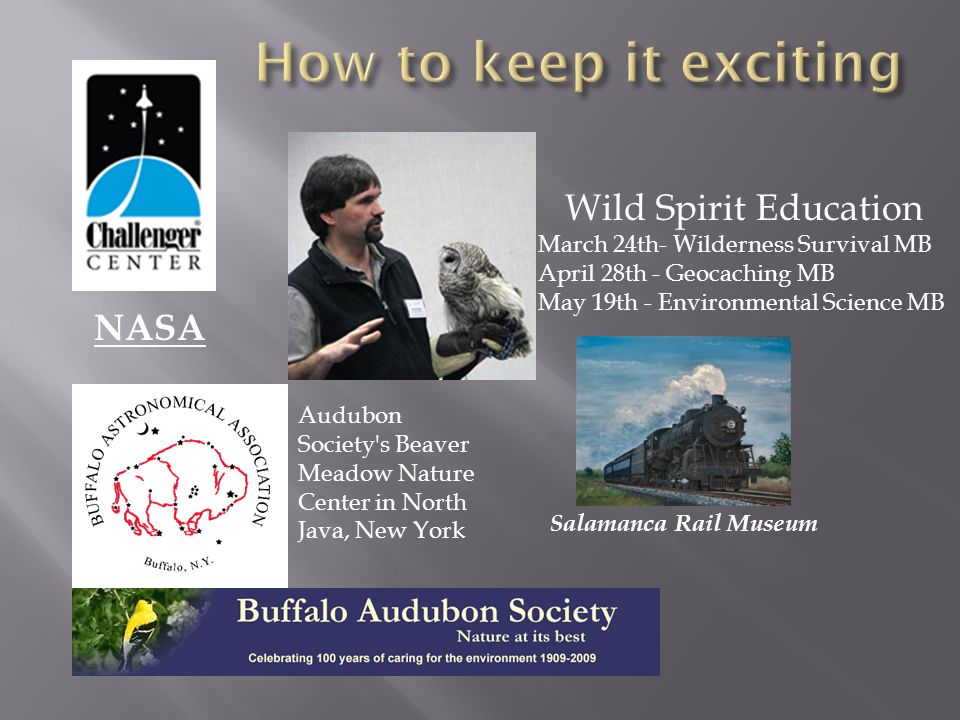 How to keep it exciting

Challenger CENTER

NASA

Wild Spirit Education
March 24th- Wilderness Survival MB
April 28th - Geocaching MB
May 19th - Environmental Science MB

BUFFALO ASTRONOMICAL ASSOCIATION
Buffalo, N.Y.

Audubon Society's Beaver Meadow Nature Center in North Java, New York

Salamanca Rail Museum

Buffalo Audubon Society
Nature at its best
Celebrating 100 years of caring for the environment 1909-2009